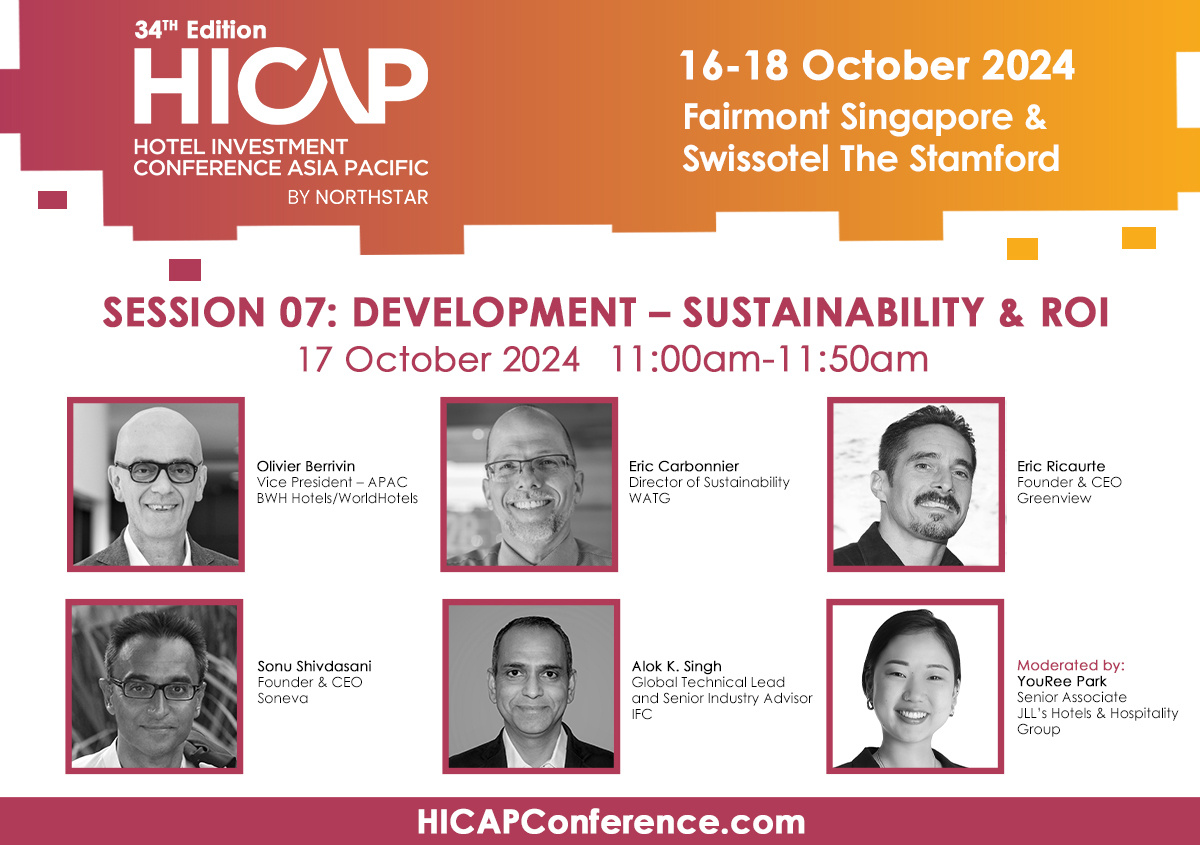 34TH Edition
HICAP
HOTEL INVESTMENT CONFERENCE ASIA PACIFIC
BY NORTHSTAR

16-18 October 2024
Fairmont Singapore & Swissotel The Stamford

SESSION 07: DEVELOPMENT – SUSTAINABILITY & ROI
17 October 2024 11:00am-11:50am

Olivier Berrivin
Vice President – APAC
BWH Hotels/WorldHotels

Eric Carbonnier
Director of Sustainability
WATG

Eric Ricaurte
Founder & CEO
Greenview

Sonu Shivdasani
Founder & CEO
Soneva

Alok K. Singh
Global Technical Lead and Senior Industry Advisor
IFC

Moderated by:
YouRee Park
Senior Associate
JLL's Hotels & Hospitality Group

HICAPConference.com